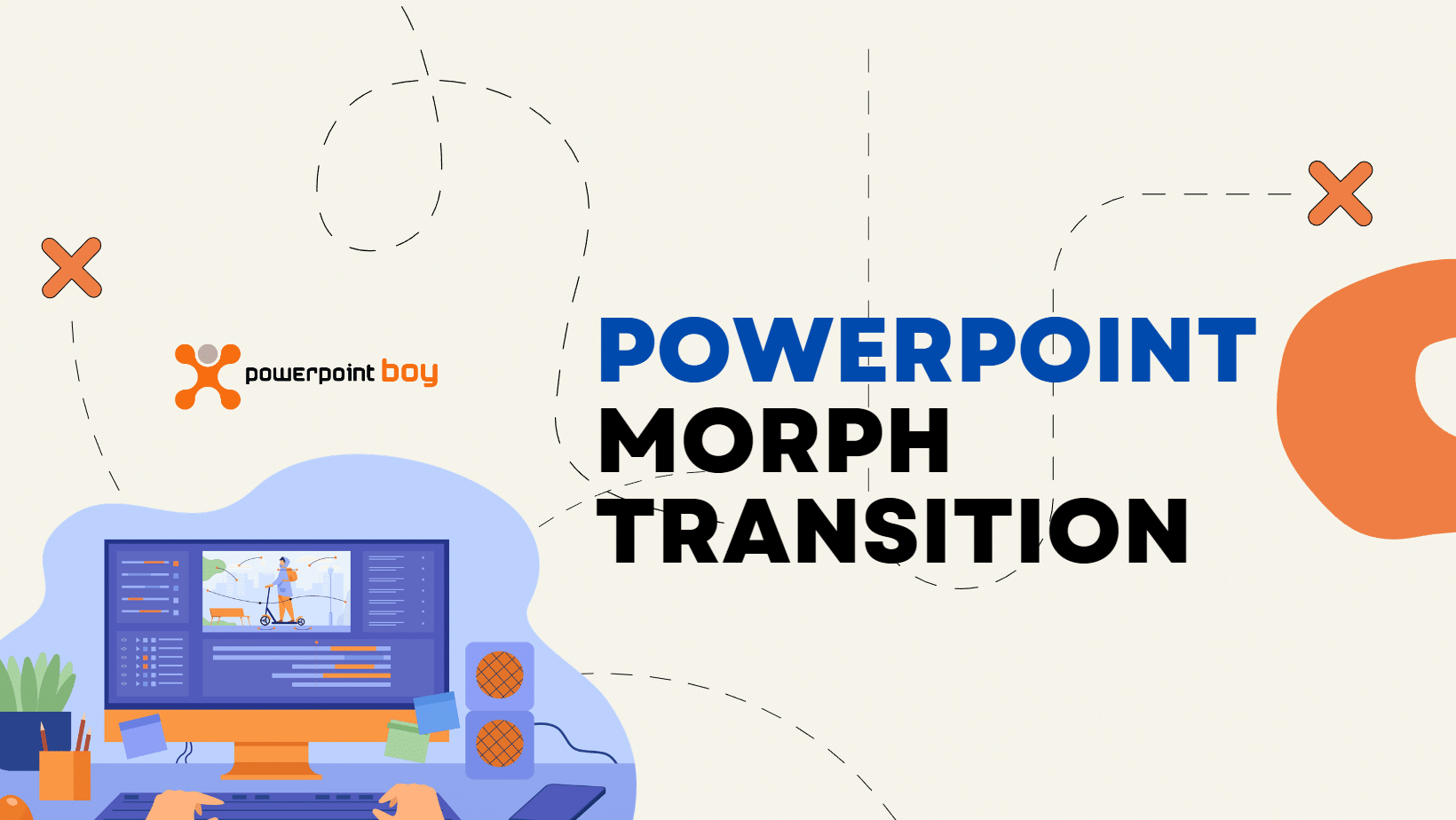 powerpoint boy

POWERPOINT
MORPH
TRANSITION